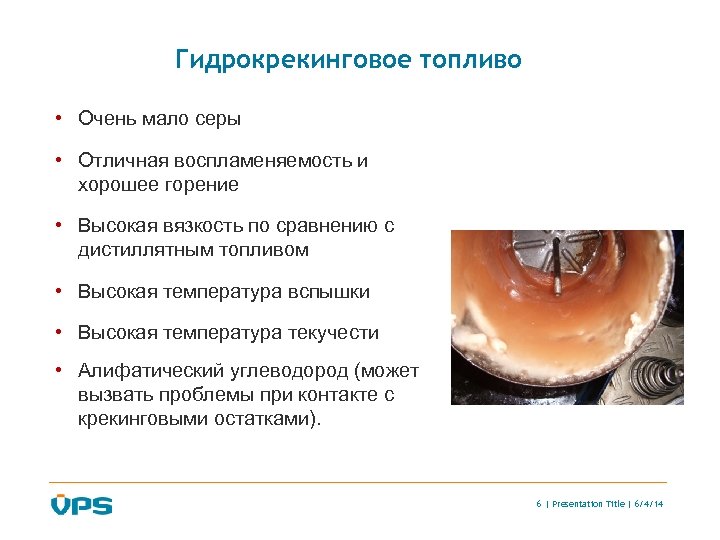 Гидрокрекинговое топливо

• Очень мало серы

• Отличная воспламеняемость и хорошее горение

• Высокая вязкость по сравнению с дистиллятным топливом

• Высокая температура вспышки

• Высокая температура текучести

• Алифатический углеводород (может вызвать проблемы при контакте с крекинговыми остатками).

VPS

6 | Presentation Title | 6/4/14